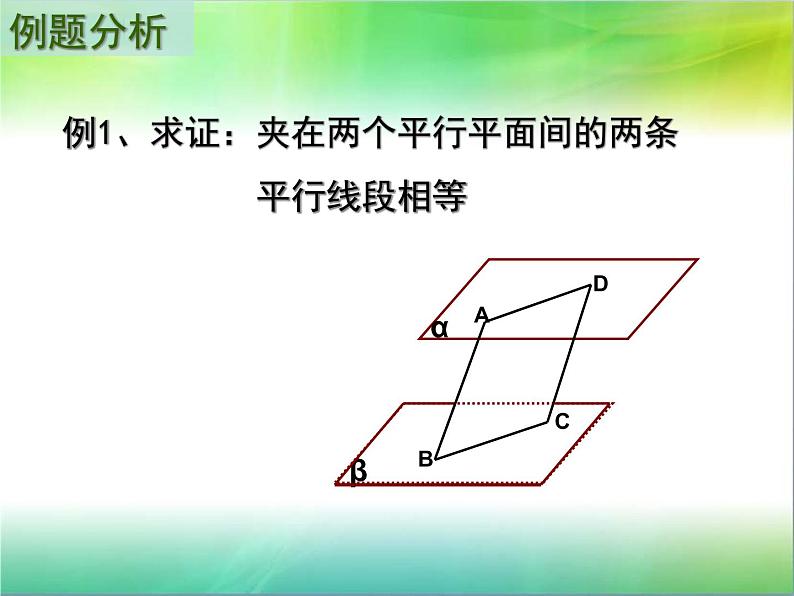 例题分析

例1、求证：夹在两个平行平面间的两条平行线段相等

D
A
α
C
B
β